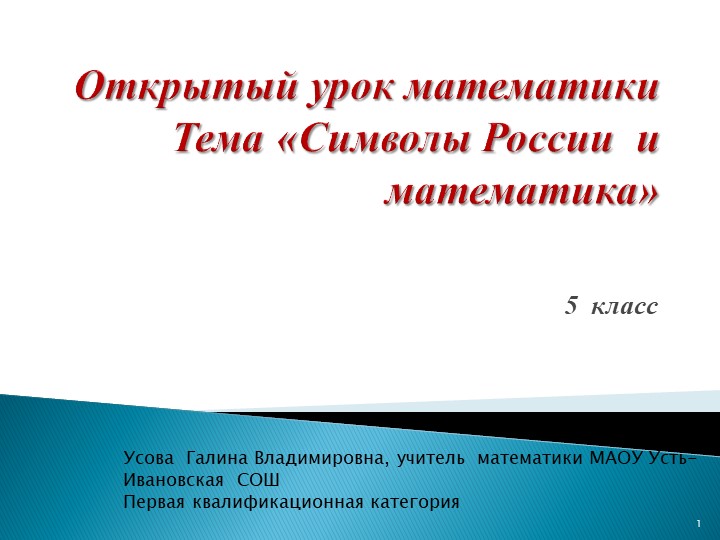 Открытый урок математики
Тема «Символы России и математика»

5 класс

Усова Галина Владимировна, учитель математики МАОУ Усть-Ивановская СОШ
Первая квалификационная категория

1